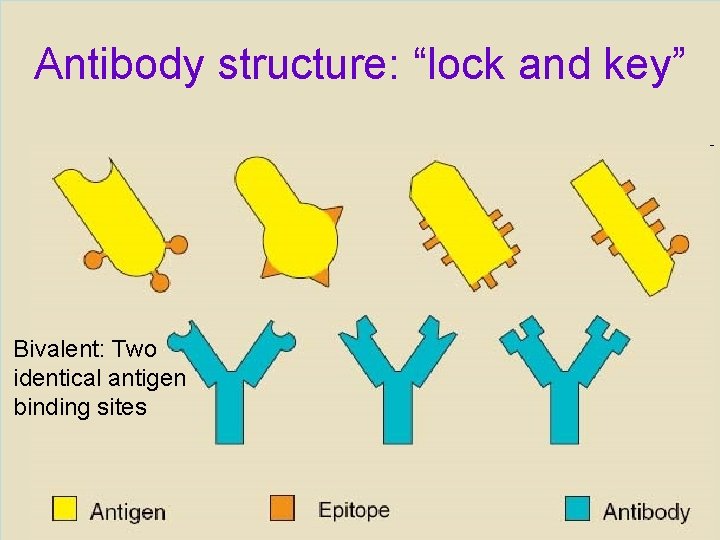 Antibody structure: “lock and key”

Bivalent: Two identical antigen binding sites

Antigen

Epitope

Antibody